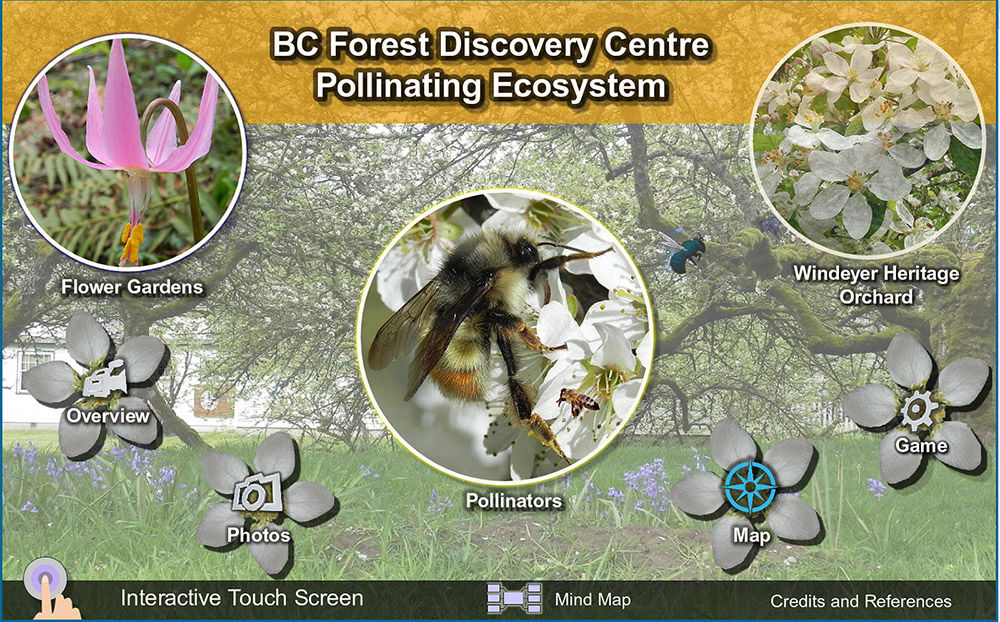 BC Forest Discovery Centre
Pollinating Ecosystem

Flower Gardens

Windeyer Heritage Orchard

Overview

Pollinators

Game

Photos

Map

Interactive Touch Screen

Mind Map

Credits and References